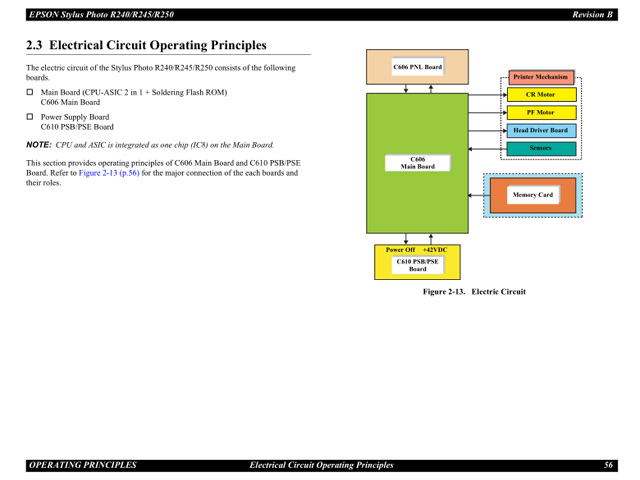 EPSON Stylus Photo R240/R245/R250 Revision B

2.3 Electrical Circuit Operating Principles

The electric circuit of the Stylus Photo R240/R245/R250 consists of the following boards.

☐ Main Board (CPU-ASIC 2 in 1 + Soldering Flash ROM)
C606 Main Board

☐ Power Supply Board
C610 PSB/PSE Board

NOTE: CPU and ASIC is integrated as one chip (IC8) on the Main Board.

This section provides operating principles of C606 Main Board and C610 PSB/PSE Board. Refer to Figure 2-13 (p.56) for the major connection of the each boards and their roles.

C606 PNL Board

Printer Mechanism

CR Motor

PF Motor

Head Driver Board

Sensors

C606
Main Board

Memory Card

Power Off +42VDC

C610 PSB/PSE
Board

Figure 2-13. Electric Circuit

OPERATING PRINCIPLES Electrical Circuit Operating Principles 56